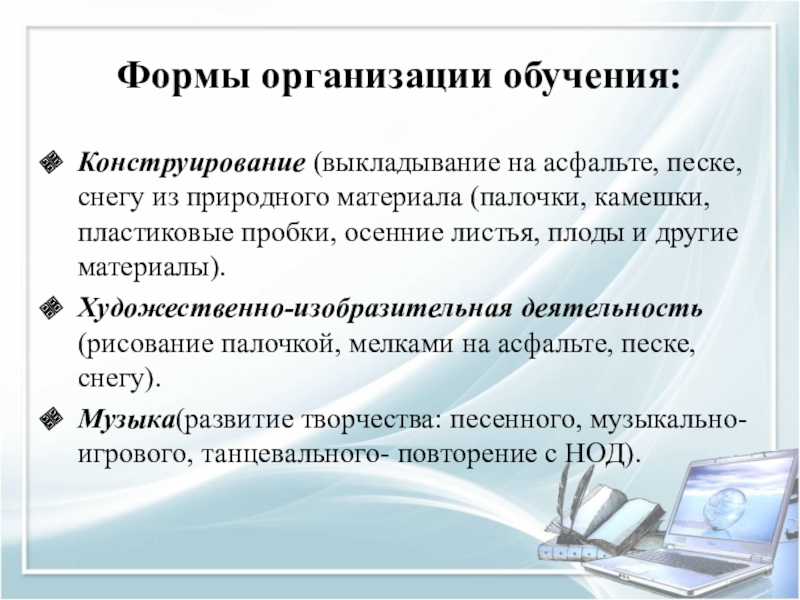 Формы организации обучения:

Конструирование (выкладывание на асфальте, песке, снегу из природного материала (палочки, камешки, пластиковые пробки, осенние листья, плоды и другие материалы).

Художественно-изобразительная деятельность (рисование палочкой, мелками на асфальте, песке, снегу).

Музыка(развитие творчества: песенного, музыкально-игрового, танцевального- повторение с НОД).